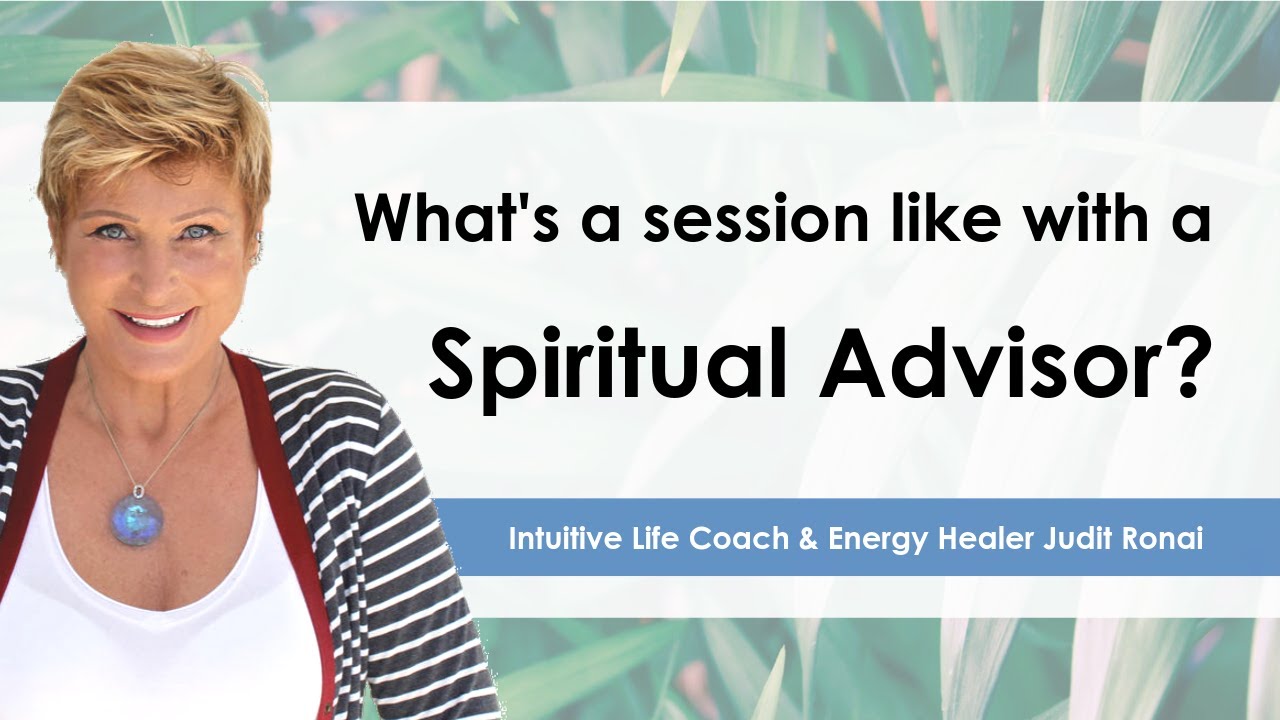 What's a session like with a
Spiritual Advisor?

Intuitive Life Coach & Energy Healer Judit Ronai